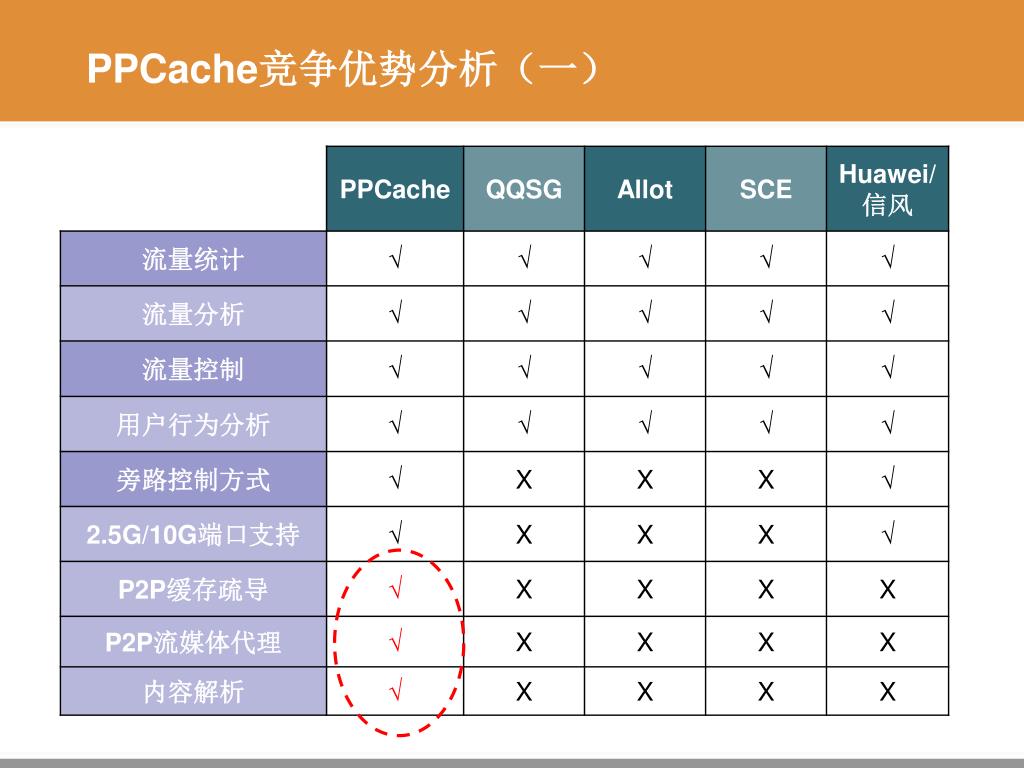 PPCache竞争优势分析（一）

| | PPCache | QQSG | Allot | SCE | Huawei/信风 |
|---|---|---|---|---|---|
| 流量统计 | √ | √ | √ | √ | √ |
| 流量分析 | √ | √ | √ | √ | √ |
| 流量控制 | √ | √ | √ | √ | √ |
| 用户行为分析 | √ | √ | √ | √ | √ |
| 旁路控制方式 | √ | X | X | X | √ |
| 2.5G/10G端口支持 | √ | X | X | X | √ |
| P2P缓存疏导 | √ | X | X | X | X |
| P2P流媒体代理 | √ | X | X | X | X |
| 内容解析 | √ | X | X | X | X |